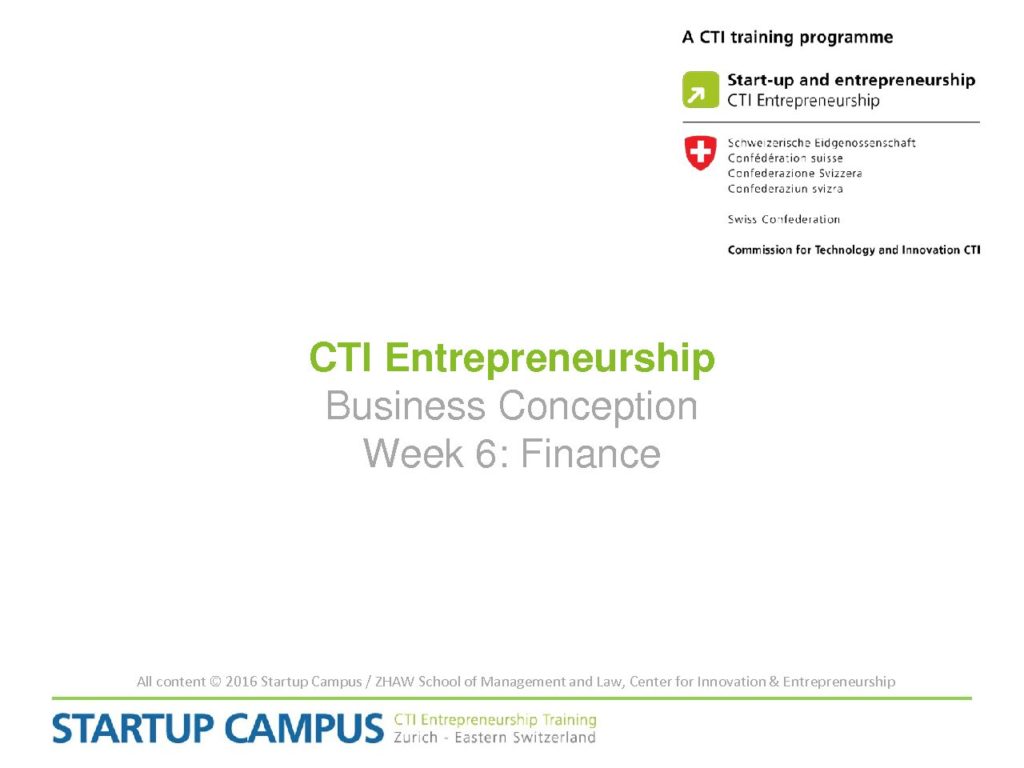 A CTI training programme

Start-up and entrepreneurship
CTI Entrepreneurship

Schweizerische Eidgenossenschaft
Confédération suisse
Confederazione Svizzera
Confederaziun svizra

Swiss Confederation

Commission for Technology and Innovation CTI

CTI Entrepreneurship
Business Conception
Week 6: Finance

All content © 2016 Startup Campus / ZHAW School of Management and Law, Center for Innovation & Entrepreneurship

STARTUP CAMPUS CTI Entrepreneurship Training
Zurich - Eastern Switzerland